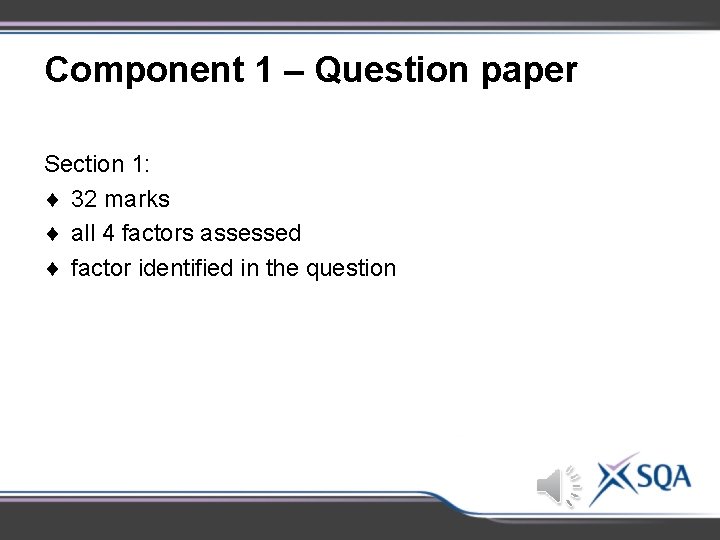 Component 1 – Question paper

Section 1:
♦ 32 marks
♦ all 4 factors assessed
♦ factor identified in the question

SQA